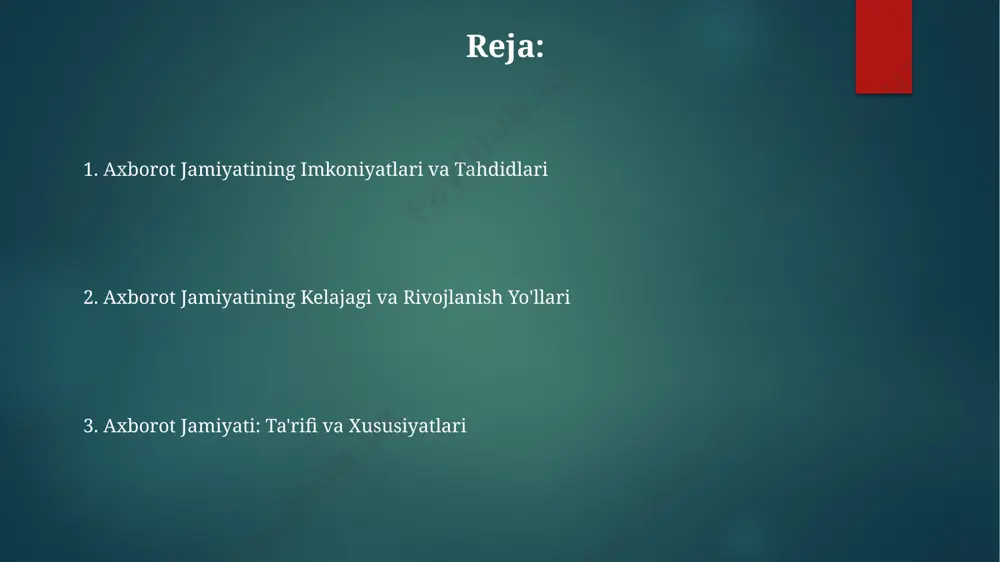 Reja:

1. Axborot Jamiyatining Imkoniyatlari va Tahdidlari

2. Axborot Jamiyatining Kelajagi va Rivojlanish Yo'llari

3. Axborot Jamiyati: Ta'rifi va Xususiyatlari